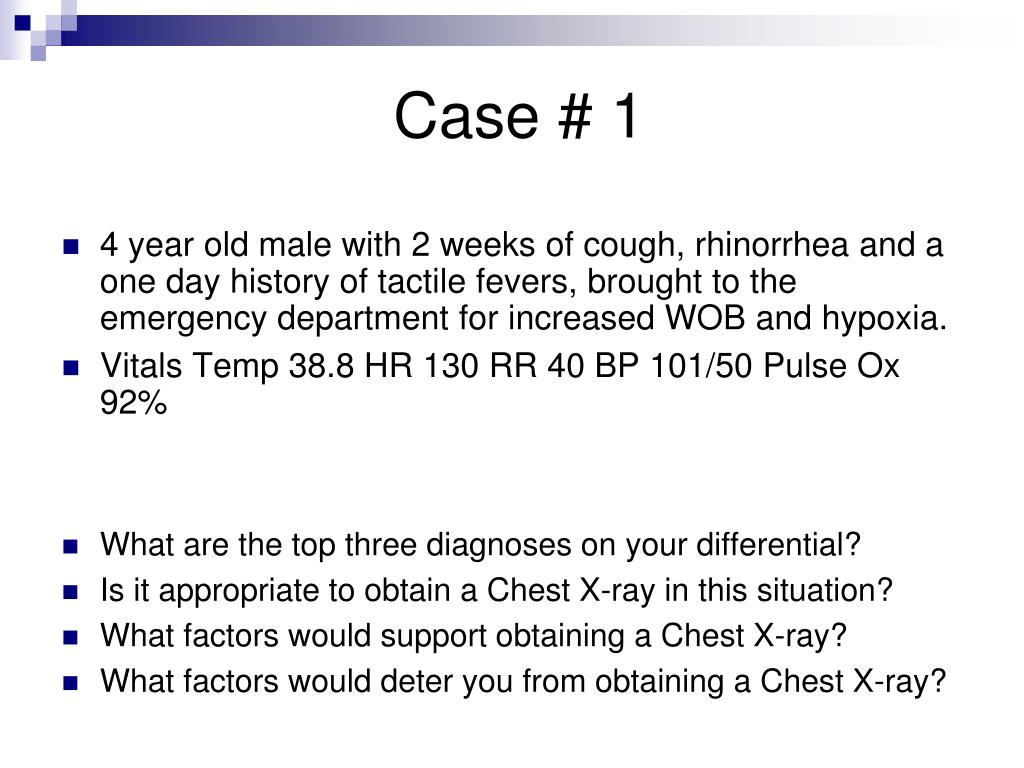 Case # 1

- 4 year old male with 2 weeks of cough, rhinorrhea and a one day history of tactile fevers, brought to the emergency department for increased WOB and hypoxia.
- Vitals Temp 38.8 HR 130 RR 40 BP 101/50 Pulse Ox 92%

- What are the top three diagnoses on your differential?
- Is it appropriate to obtain a Chest X-ray in this situation?
- What factors would support obtaining a Chest X-ray?
- What factors would deter you from obtaining a Chest X-ray?